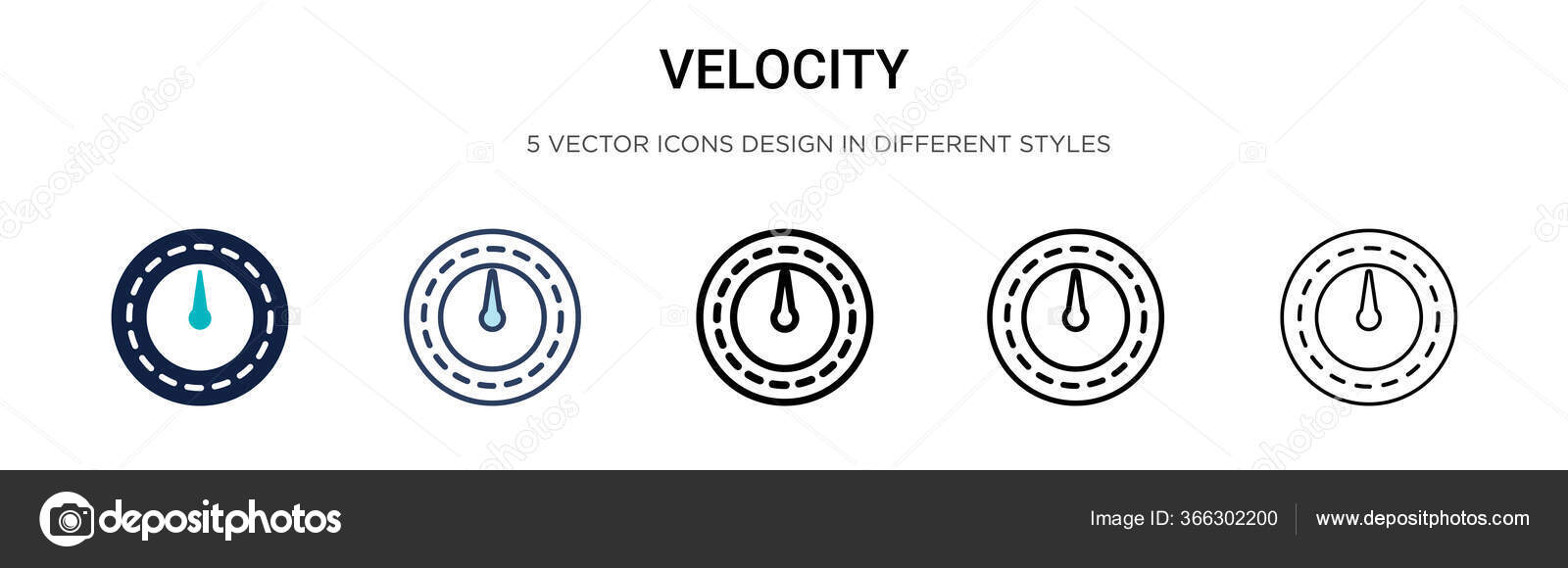 VELOCITY

5 VECTOR ICONS DESIGN IN DIFFERENT STYLES

depositphotos

Image ID: 366302200

www.depositphotos.com